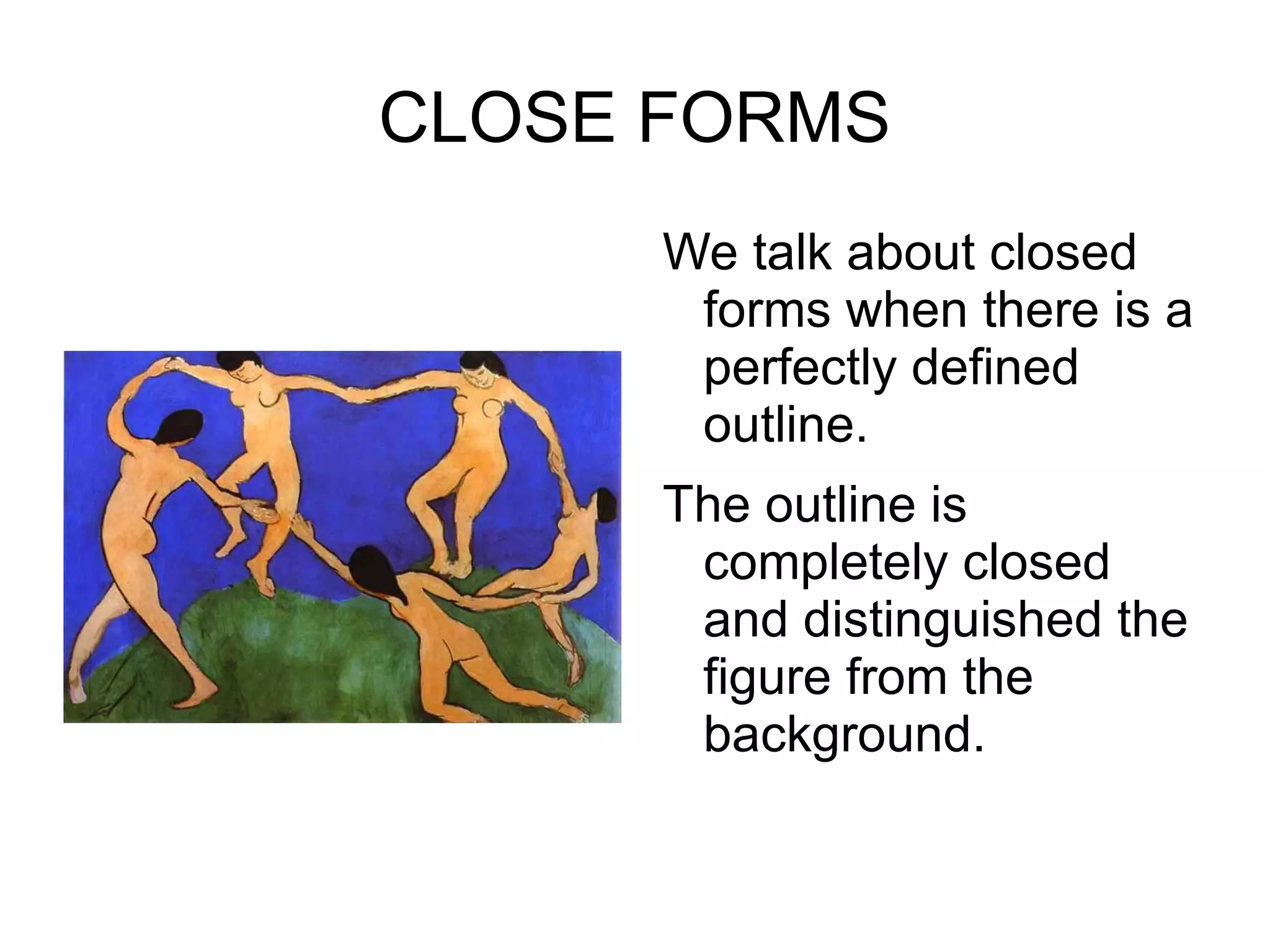 CLOSE FORMS

We talk about closed forms when there is a perfectly defined outline.

The outline is completely closed and distinguished the figure from the background.